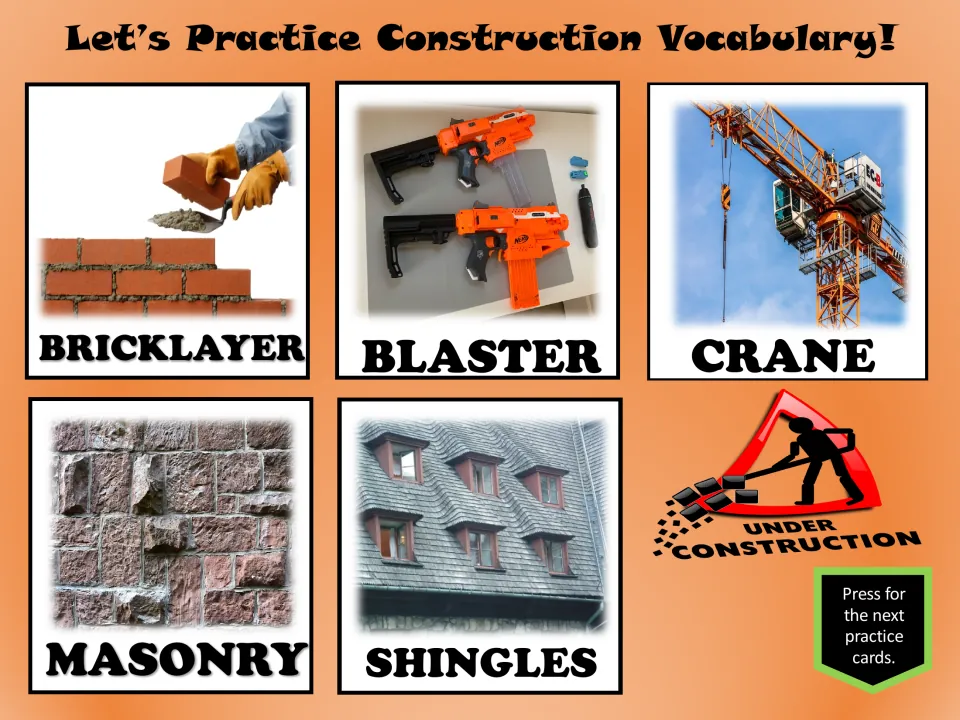 Let's Practice Construction Vocabulary!

BRICKLAYER

BLASTER

CRANE

MASONRY

SHINGLES

UNDER CONSTRUCTION

Press for the next practice cards.